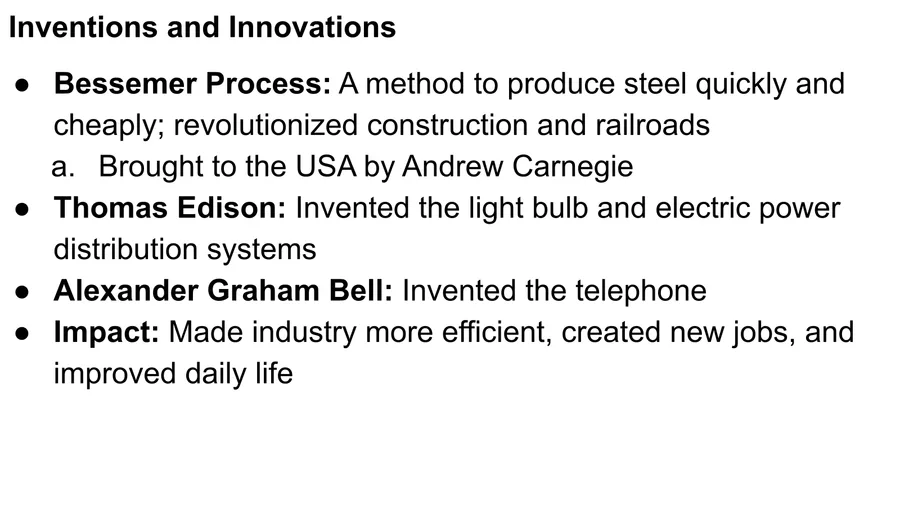 Inventions and Innovations

● Bessemer Process: A method to produce steel quickly and cheaply; revolutionized construction and railroads
a. Brought to the USA by Andrew Carnegie
● Thomas Edison: Invented the light bulb and electric power distribution systems
● Alexander Graham Bell: Invented the telephone
● Impact: Made industry more efficient, created new jobs, and improved daily life